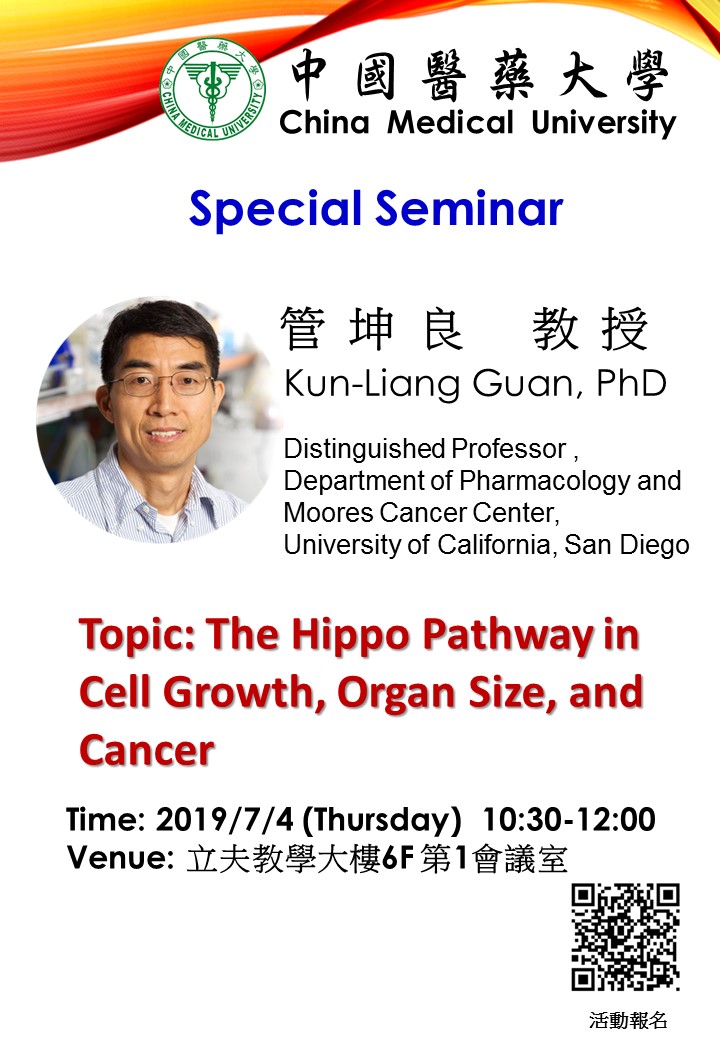 中國醫藥大學
CHINA MEDICAL UNIVERSITY

中國醫藥大學
China Medical University

Special Seminar

管坤良 教授
Kun-Liang Guan, PhD

Distinguished Professor ,
Department of Pharmacology and Moores Cancer Center,
University of California, San Diego

Topic: The Hippo Pathway in Cell Growth, Organ Size, and Cancer

Time: 2019/7/4 (Thursday) 10:30-12:00
Venue: 立夫教學大樓6F第1會議室

活動報名